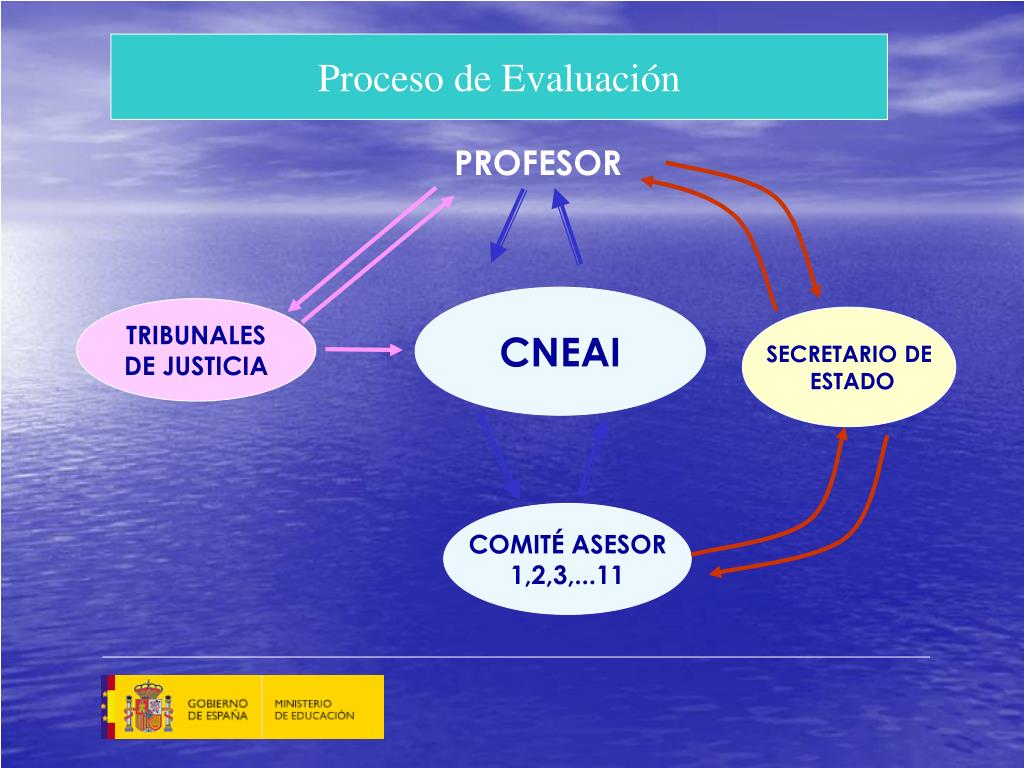 Proceso de Evaluación

PROFESOR

TRIBUNALES DE JUSTICIA

CNEAI

SECRETARIO DE ESTADO

COMITÉ ASESOR 1,2,3,...11

GOBIERNO DE ESPAÑA

MINISTERIO DE EDUCACIÓN